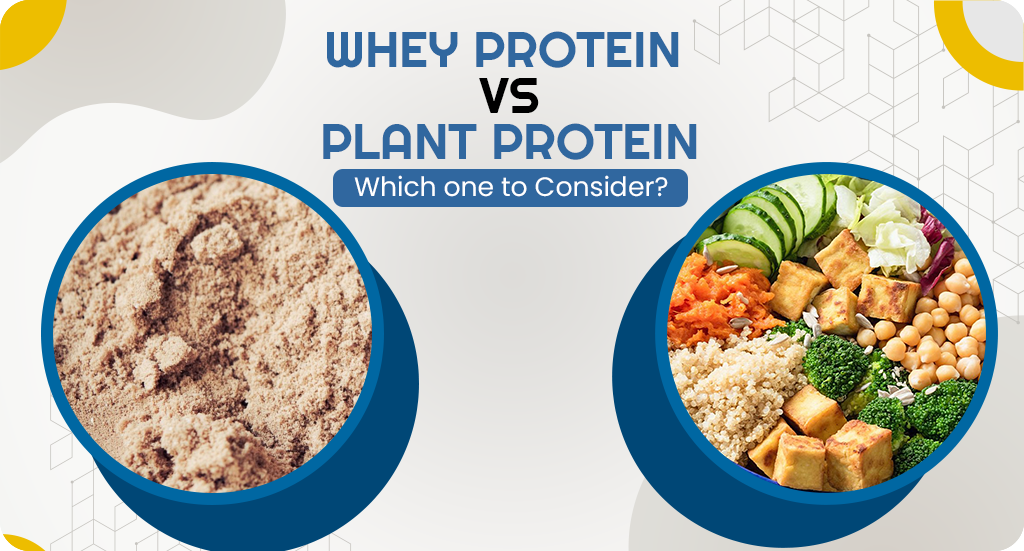 WHEY PROTEIN
VS
PLANT PROTEIN
Which one to Consider?